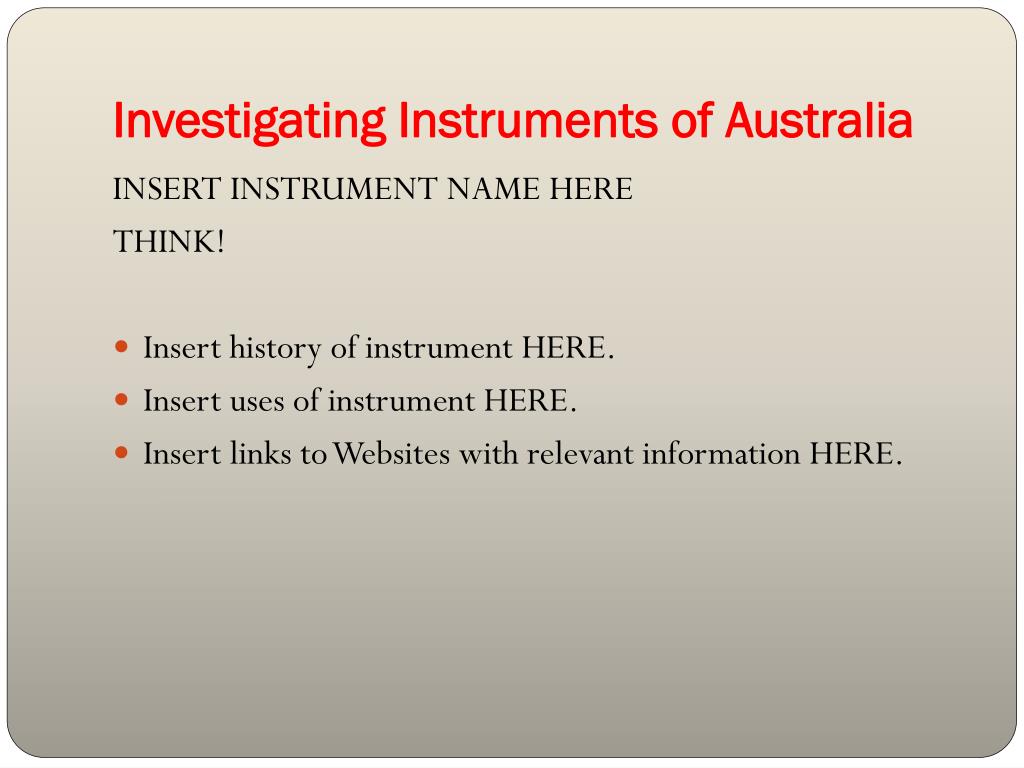 Investigating Instruments of Australia

INSERT INSTRUMENT NAME HERE
THINK!

- Insert history of instrument HERE.
- Insert uses of instrument HERE.
- Insert links to Websites with relevant information HERE.